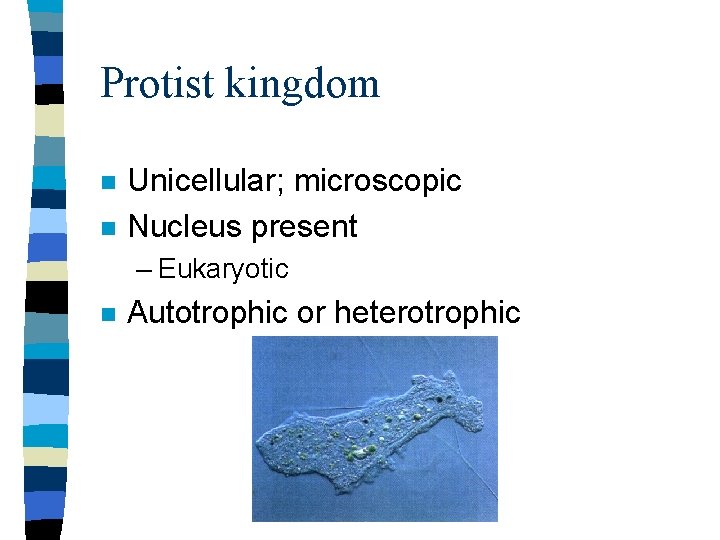 Protist kingdom

Unicellular; microscopic

Nucleus present

– Eukaryotic

Autotrophic or heterotrophic